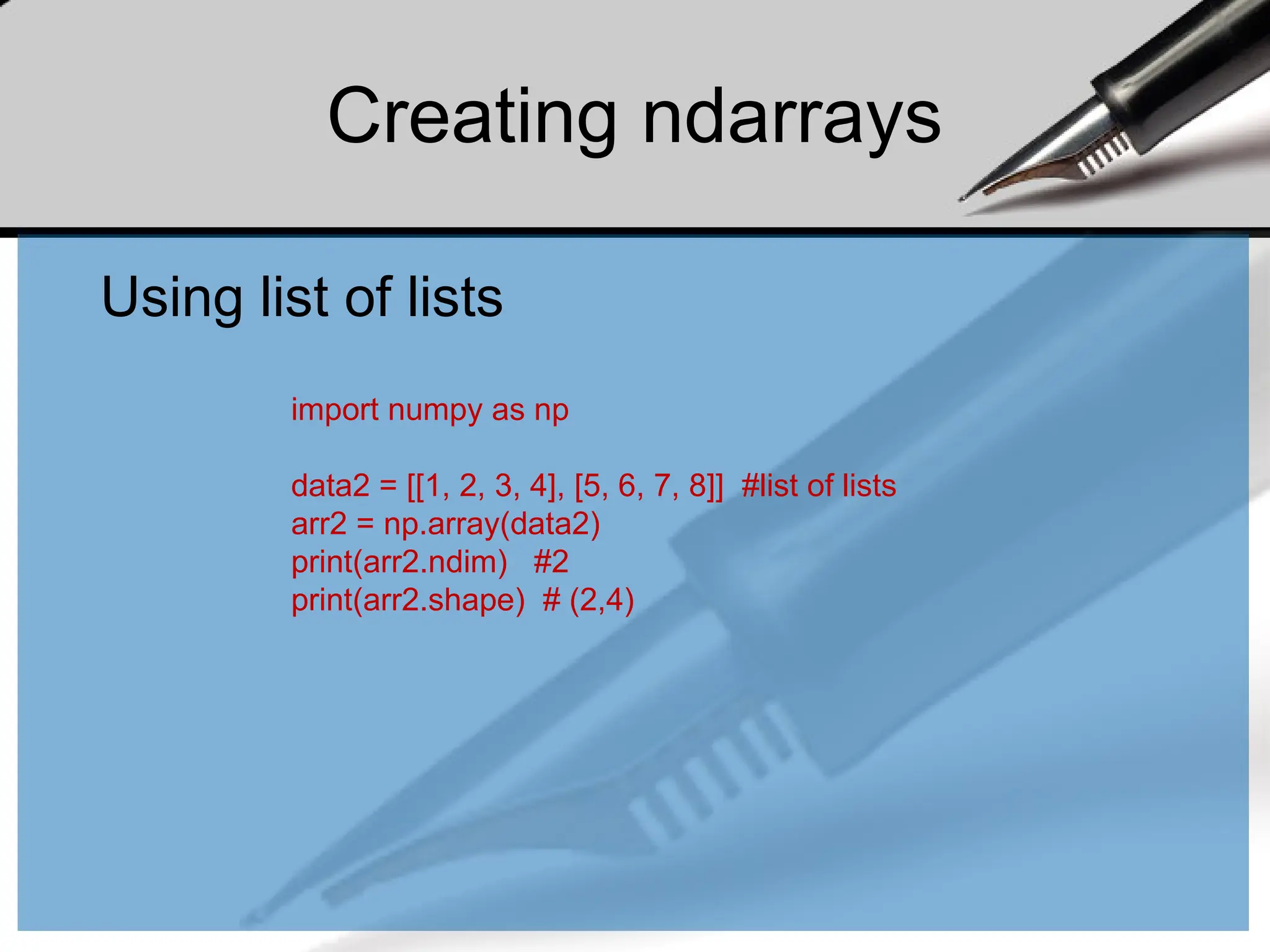 Creating ndarrays

Using list of lists

import numpy as np

data2 = [[1, 2, 3, 4], [5, 6, 7, 8]]  #list of lists
arr2 = np.array(data2)
print(arr2.ndim)   #2
print(arr2.shape)  # (2,4)